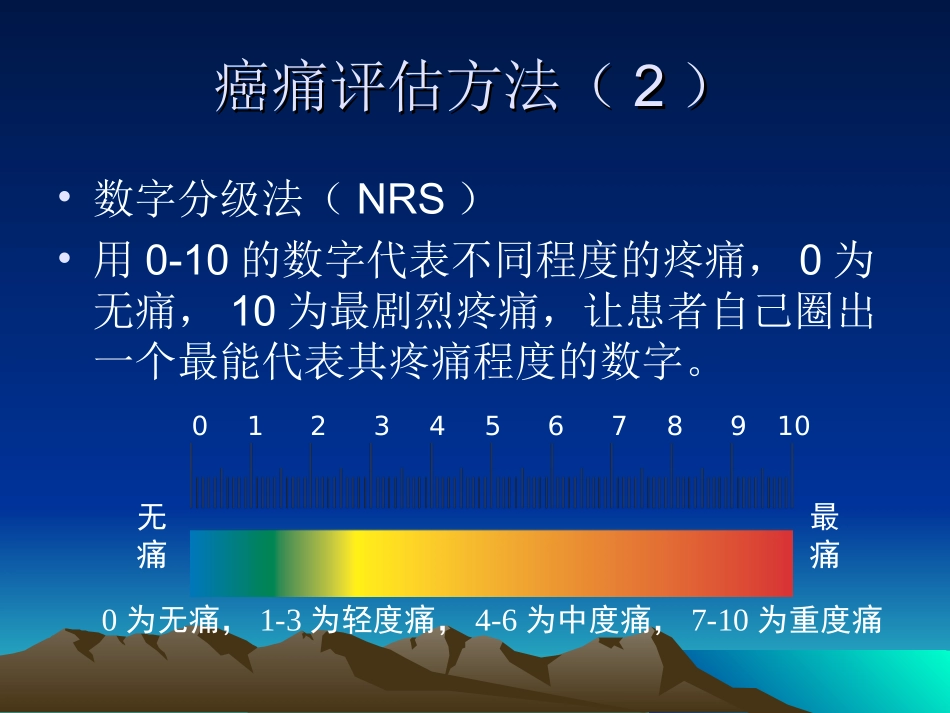 癌痛评估方法（ 2 ）

• 数字分级法（ NRS ）

• 用 0-10 的数字代表不同程度的疼痛， 0 为无痛， 10 为最剧烈疼痛，让患者自己圈出一个最能代表其疼痛程度的数字。

0 1 2 3 4 5 6 7 8 9 10

无痛

最痛

0 为无痛， 1-3 为轻度痛， 4-6 为中度痛， 7-10 为重度痛